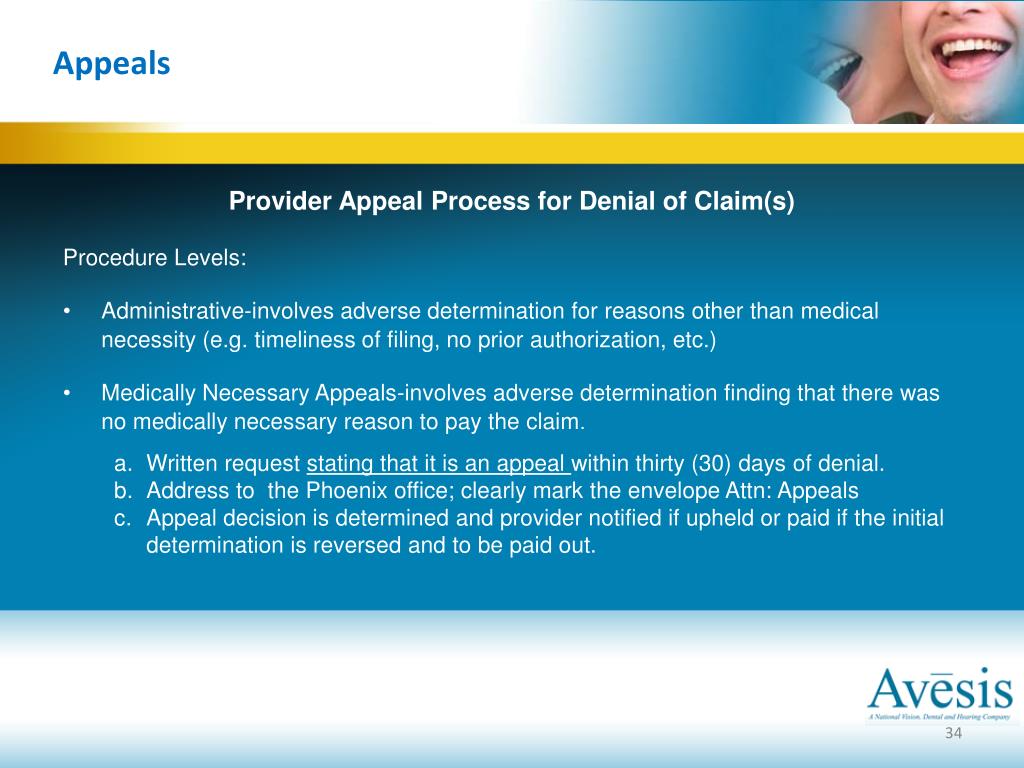 Appeals

Provider Appeal Process for Denial of Claim(s)

Procedure Levels:

• Administrative-involves adverse determination for reasons other than medical necessity (e.g. timeliness of filing, no prior authorization, etc.)

• Medically Necessary Appeals-involves adverse determination finding that there was no medically necessary reason to pay the claim.

a. Written request stating that it is an appeal within thirty (30) days of denial.
b. Address to the Phoenix office; clearly mark the envelope Attn: Appeals
c. Appeal decision is determined and provider notified if upheld or paid if the initial determination is reversed and to be paid out.

Avēsis
A National Vision, Dental and Hearing Company

34